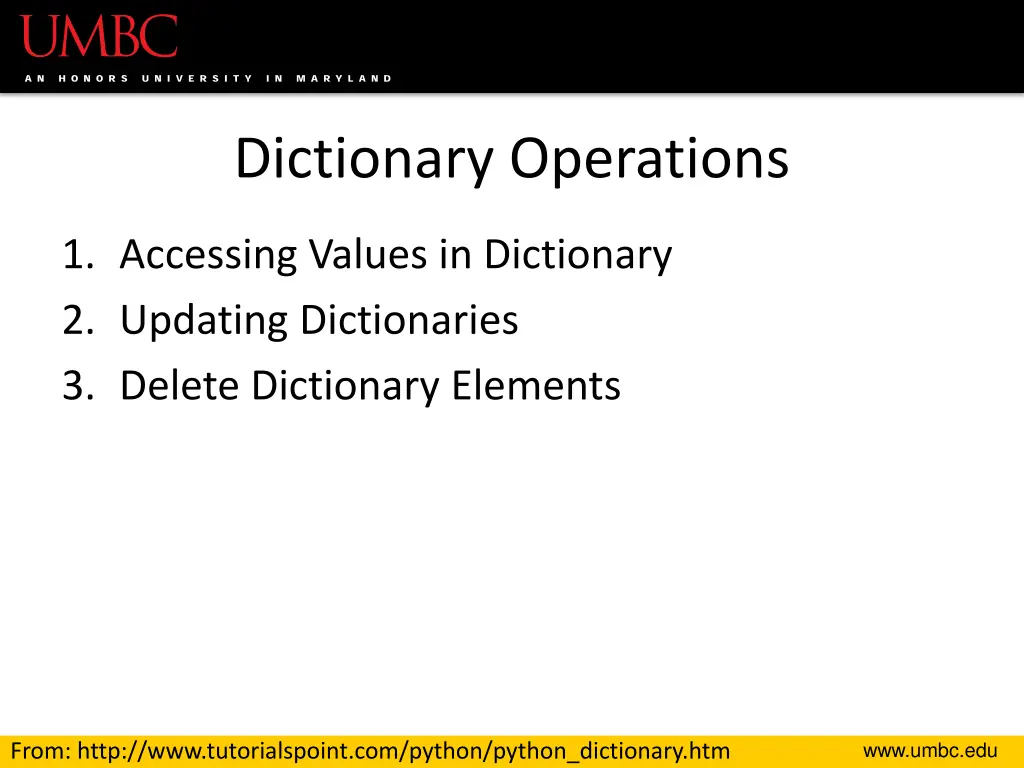 UMBC
AN HONORS UNIVERSITY IN MARYLAND

Dictionary Operations

1. Accessing Values in Dictionary
2. Updating Dictionaries
3. Delete Dictionary Elements

From: http://www.tutorialspoint.com/python/python_dictionary.htm
www.umbc.edu